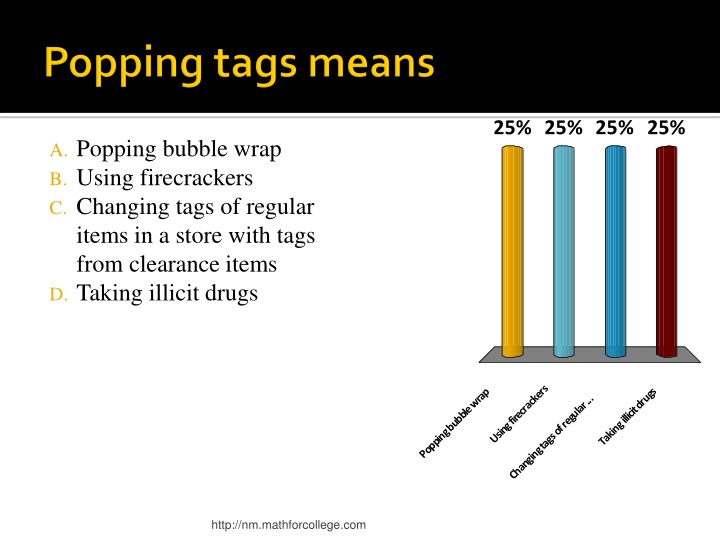 Popping tags means

A. Popping bubble wrap
B. Using firecrackers
C. Changing tags of regular items in a store with tags from clearance items
D. Taking illicit drugs

25% 25% 25% 25%

Popping bubble wrap
Using firecrackers
Changing tags of regular ...
Taking illicit drugs

http://nm.mathforcollege.com